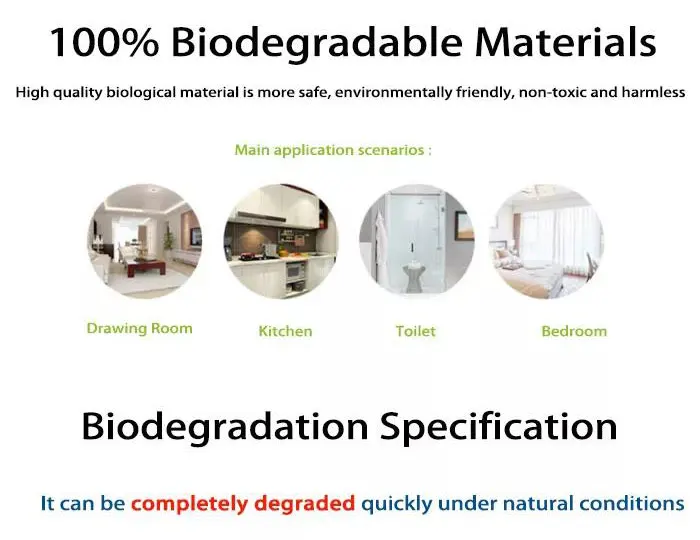 100% Biodegradable Materials

High quality biological material is more safe, environmentally friendly, non-toxic and harmless

Main application scenarios :

Drawing Room

Kitchen

Toilet

Bedroom

Biodegradation Specification

It can be completely degraded quickly under natural conditions